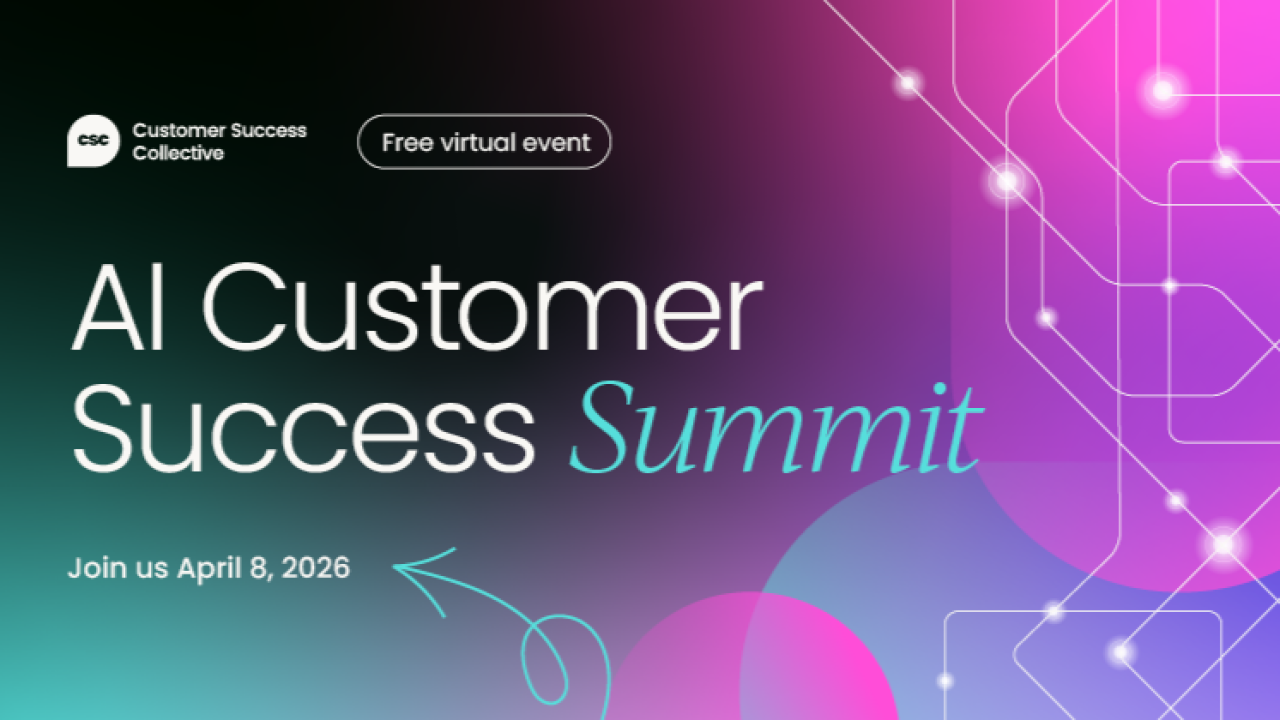 csc Customer Success Collective

Free virtual event

AI Customer Success Summit

Join us April 8, 2026